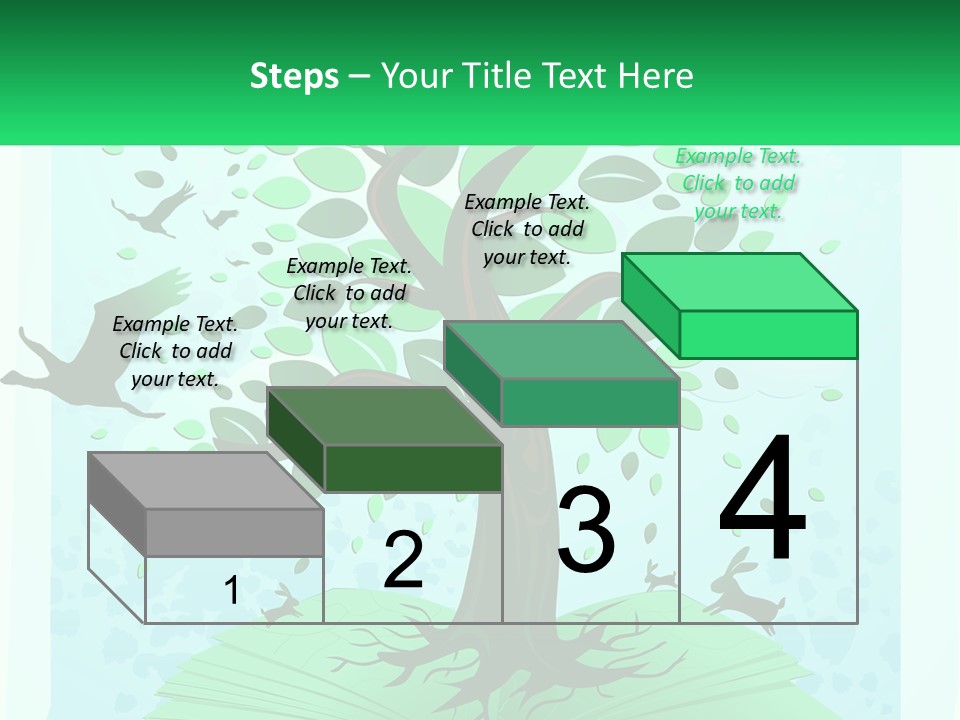 Steps – Your Title Text Here

Example Text. Click to add your text.

Example Text. Click to add your text.

Example Text. Click to add your text.

Example Text. Click to add your text.

1

2

3

4